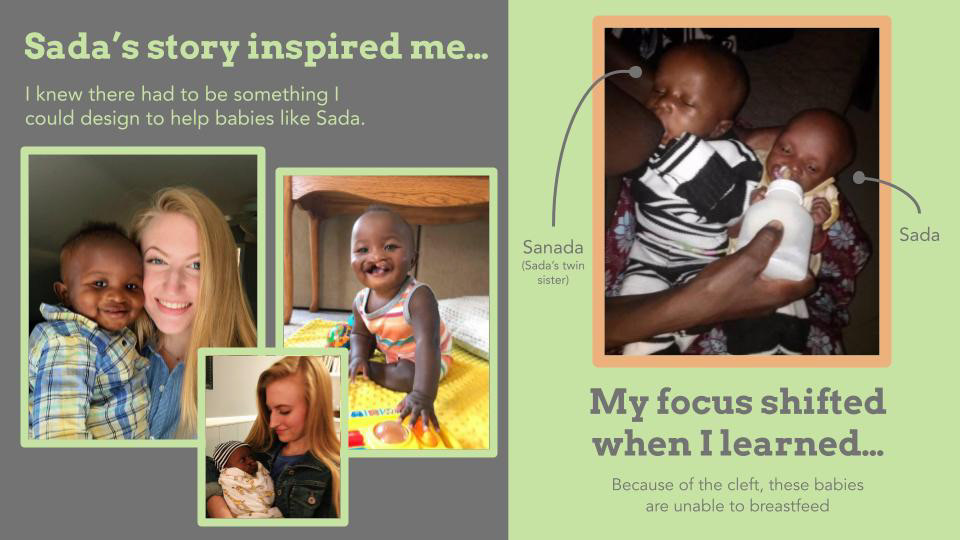 Sada's story inspired me...

I knew there had to be something I could design to help babies like Sada.

Sanada
(Sada's twin sister)

Sada

My focus shifted when I learned...

Because of the cleft, these babies are unable to breastfeed